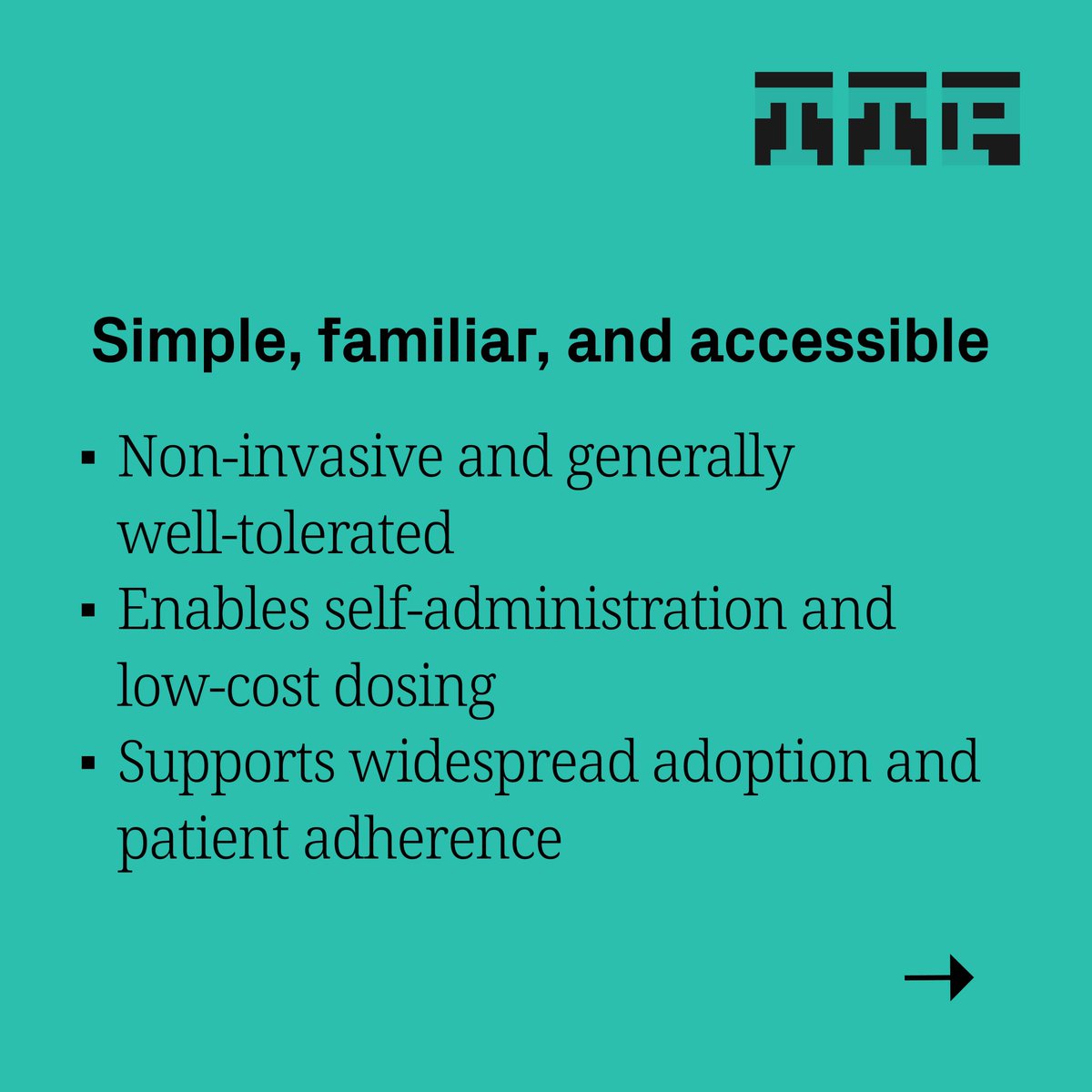 Simple, familiar, and accessible

▪ Non-invasive and generally well-tolerated
▪ Enables self-administration and low-cost dosing
▪ Supports widespread adoption and patient adherence

→